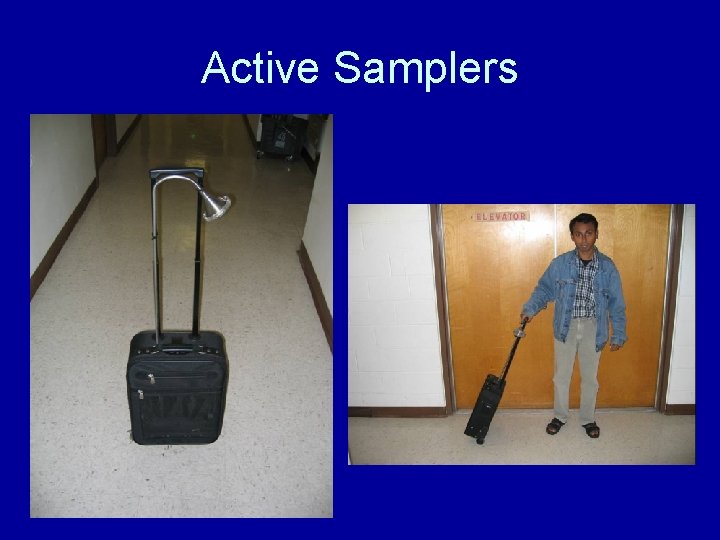 Active Samplers

ELEVATOR